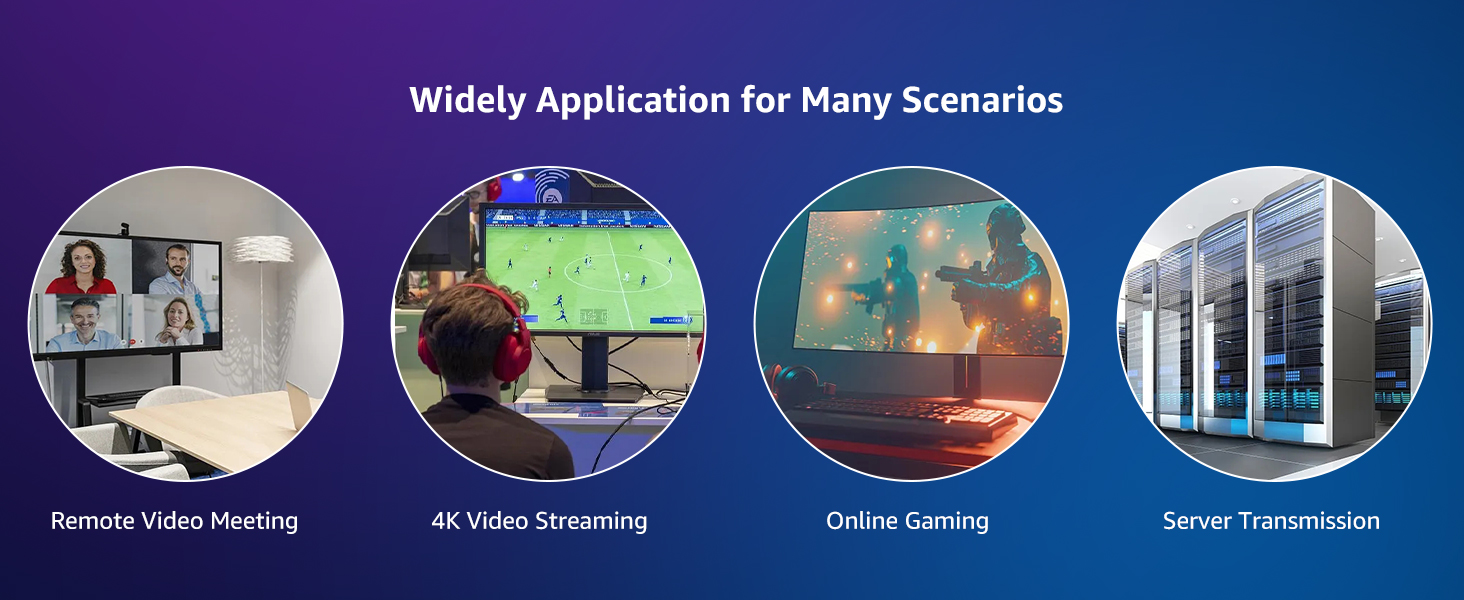 Widely Application for Many Scenarios

Remote Video Meeting

4K Video Streaming

Online Gaming

Server Transmission